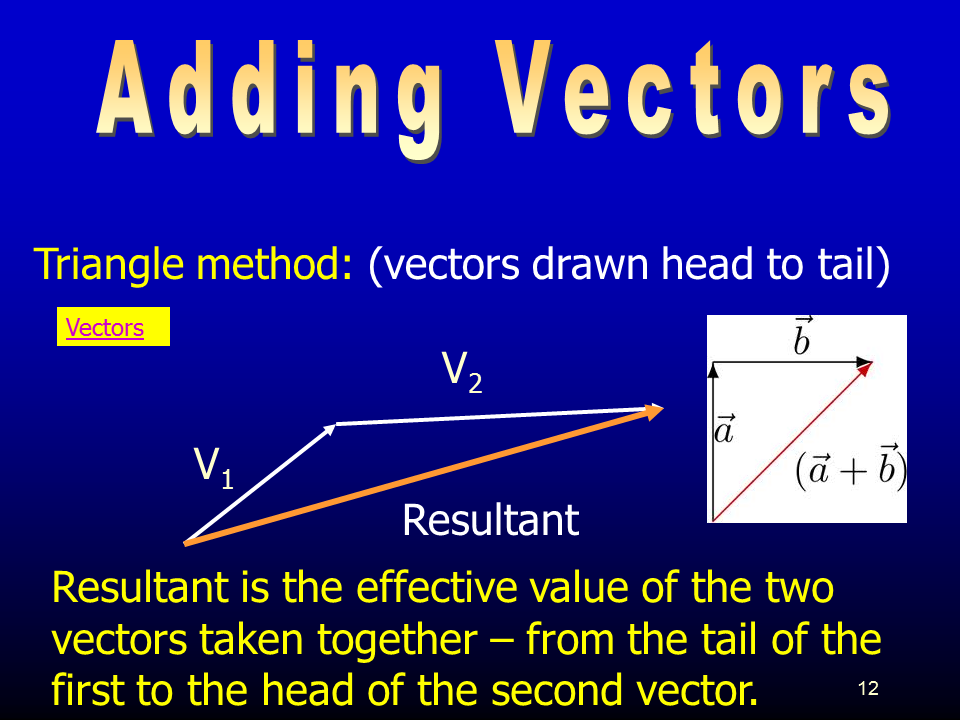 Adding Vectors

Triangle method: (vectors drawn head to tail)

Vectors

$V_2$

$V_1$

Resultant

$\vec{b}$

$\vec{a}$

$(\vec{a}+\vec{b})$

Resultant is the effective value of the two vectors taken together – from the tail of the first to the head of the second vector.

12